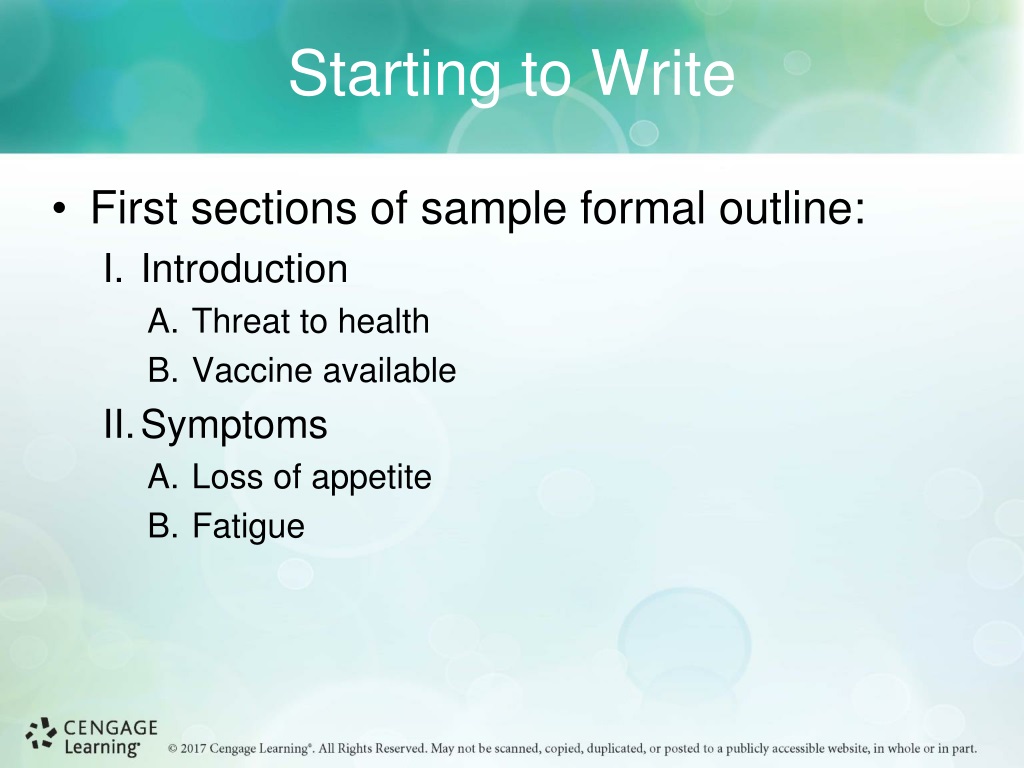 Starting to Write

• First sections of sample formal outline:

I. Introduction

A. Threat to health

B. Vaccine available

II. Symptoms

A. Loss of appetite

B. Fatigue

CENGAGE Learning®

© 2017 Cengage Learning®. All Rights Reserved. May not be scanned, copied, duplicated, or posted to a publicly accessible website, in whole or in part.